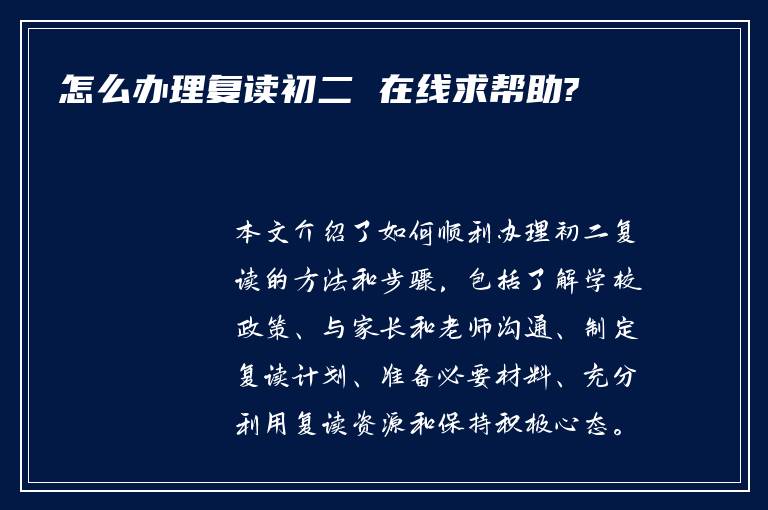 怎么办理复读初二 在线求帮助?

本文介绍了如何顺利办理初二复读的方法和步骤，包括了解学校政策、与家长和老师沟通、制定复读计划、准备必要材料、充分利用复读资源和保持积极心态。